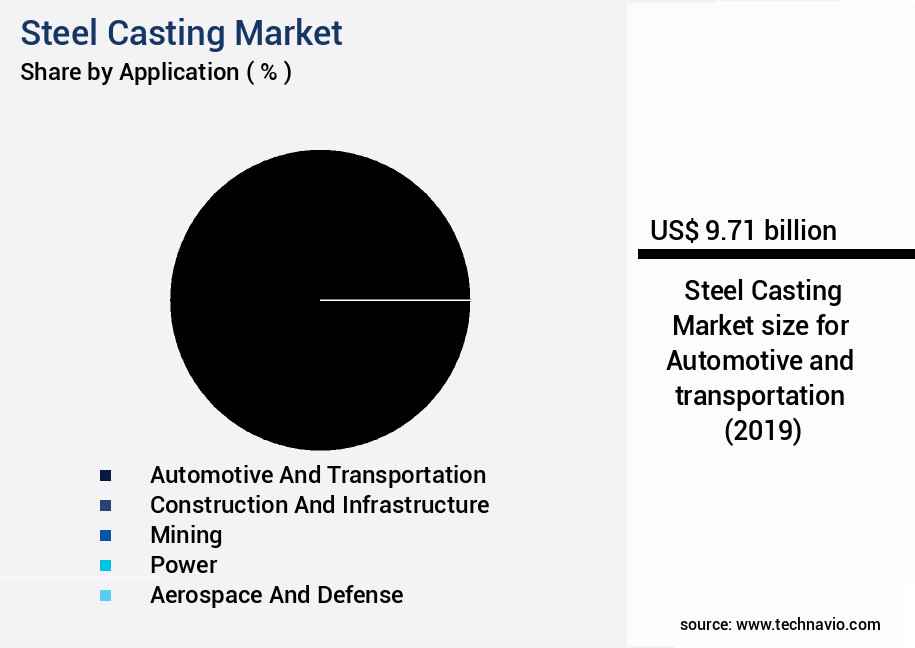 Steel Casting Market
Share by Application ( % )

Automotive And Transportation
Construction And Infrastructure
Mining
Power
Aerospace And Defense

US$ 9.71 billion

Steel Casting Market size for Automotive and transportation (2019)

source: www.technavio.com